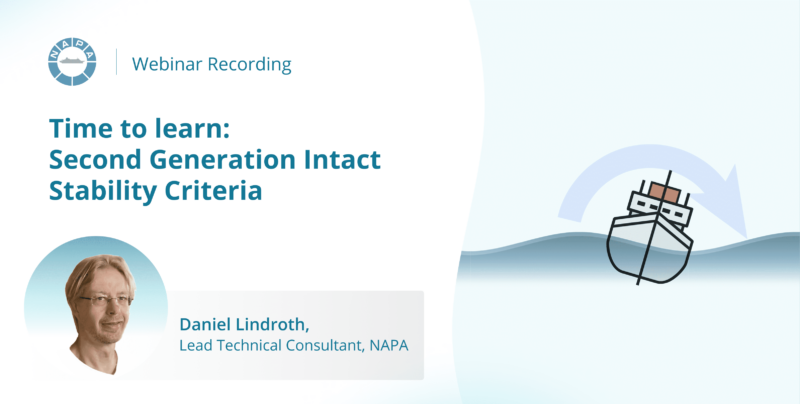 NAPA

Webinar Recording

Time to learn:
Second Generation Intact Stability Criteria

Daniel Lindroth,
Lead Technical Consultant, NAPA